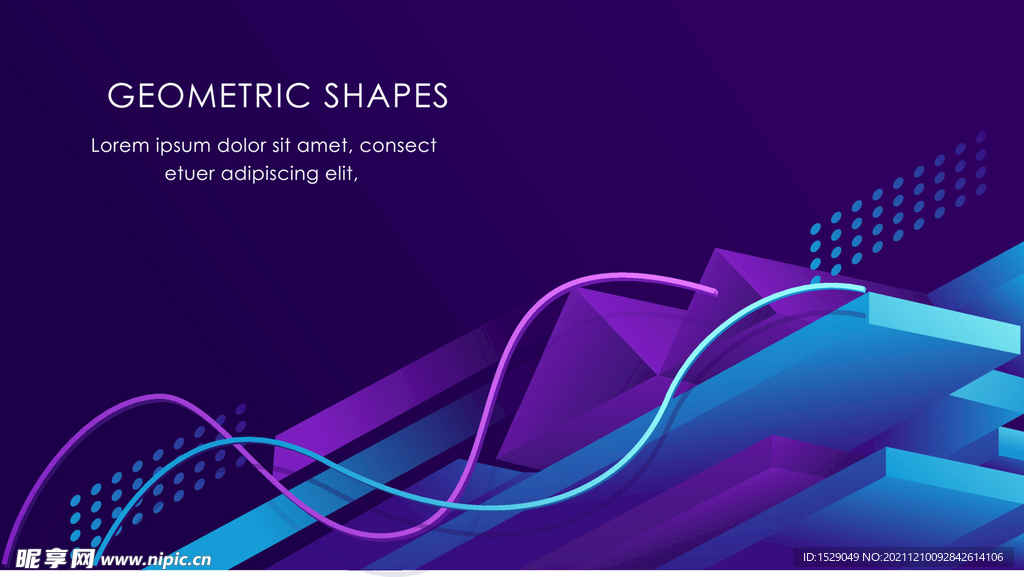 GEOMETRIC SHAPES

Lorem ipsum dolor sit amet, consect etuer adipiscing elit,

昵享网 www.nipic.cn

ID:1529049 NO:20211210092842614106